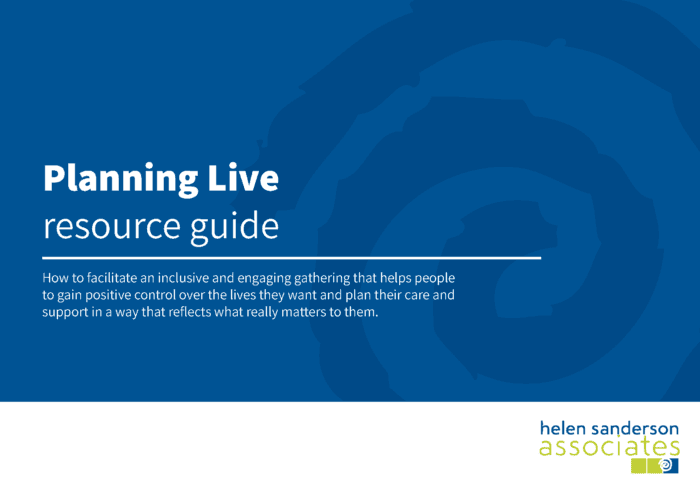 Planning Live
resource guide

How to facilitate an inclusive and engaging gathering that helps people to gain positive control over the lives they want and plan their care and support in a way that reflects what really matters to them.

helen sanderson
associates